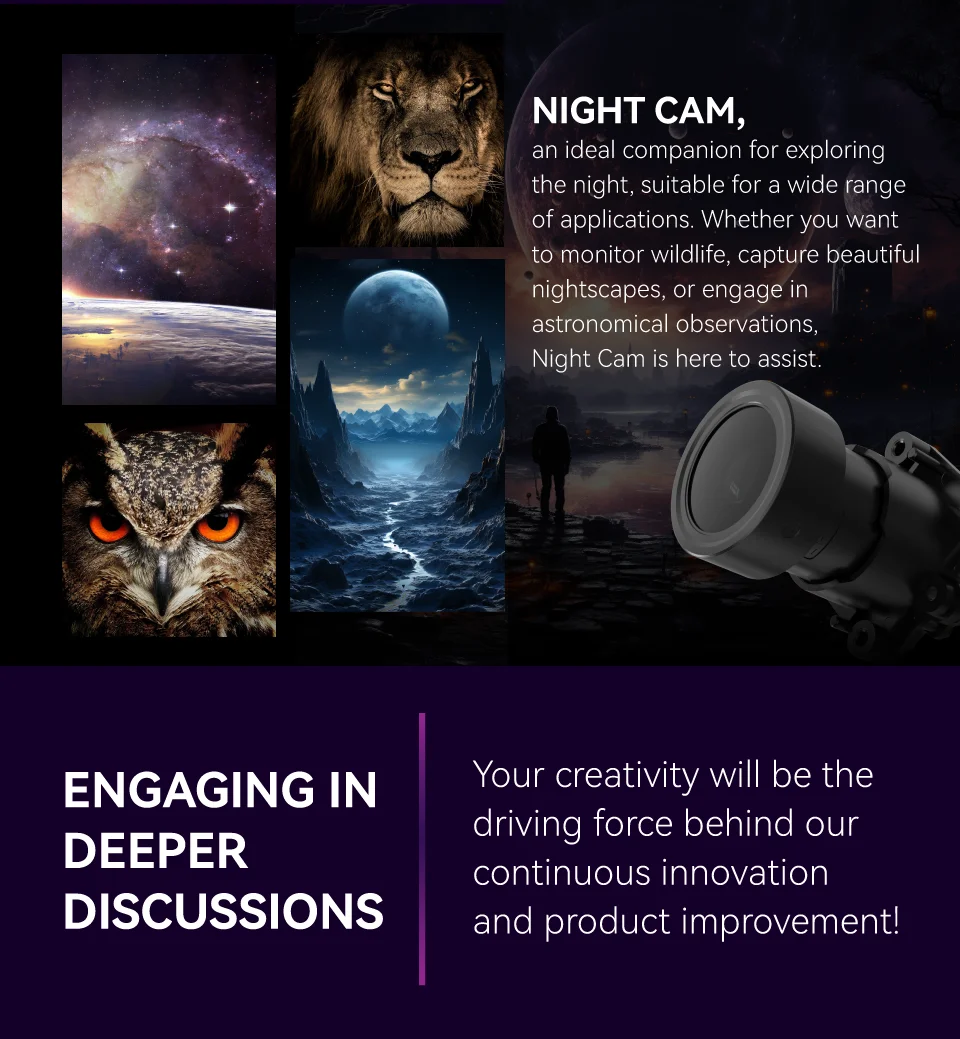 NIGHT CAM,
an ideal companion for exploring the night, suitable for a wide range of applications. Whether you want to monitor wildlife, capture beautiful nightscapes, or engage in astronomical observations, Night Cam is here to assist.

ENGAGING IN DEEPER DISCUSSIONS

Your creativity will be the driving force behind our continuous innovation and product improvement!